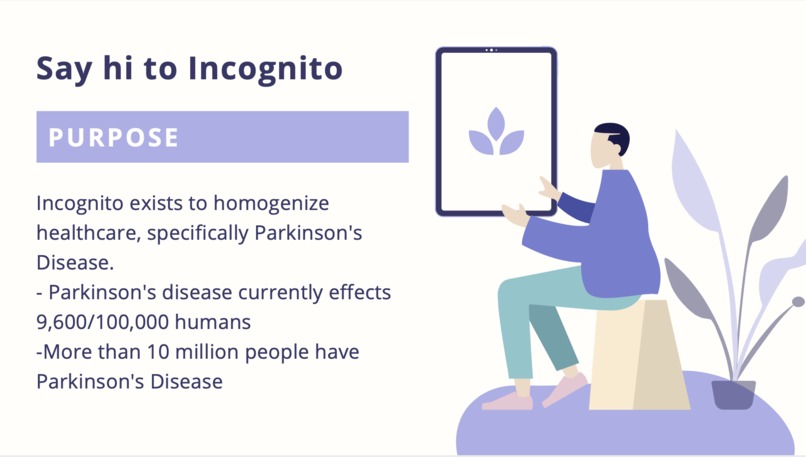 Say hi to Incognito

PURPOSE

Incognito exists to homogenize healthcare, specifically Parkinson's Disease.
- Parkinson's disease currently effects 9,600/100,000 humans
-More than 10 million people have Parkinson's Disease